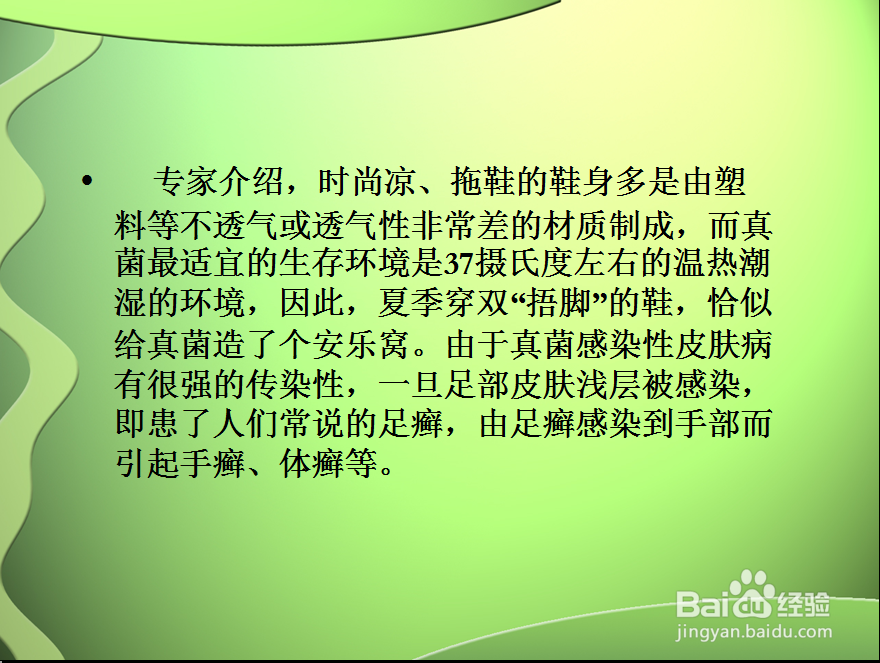 • 专家介绍，时尚凉、拖鞋的鞋身多是由塑料等不透气或透气性非常差的材质制成，而真菌最适宜的生存环境是37摄氏度左右的温热潮湿的环境，因此，夏季穿双“捂脚”的鞋，恰似给真菌造了个安乐窝。由于真菌感染性皮肤病有很强的传染性，一旦足部皮肤浅层被感染，即患了人们常说的足癣，由足癣感染到手部而引起手癣、体癣等。

Baidu经验
jingyan.baidu.com